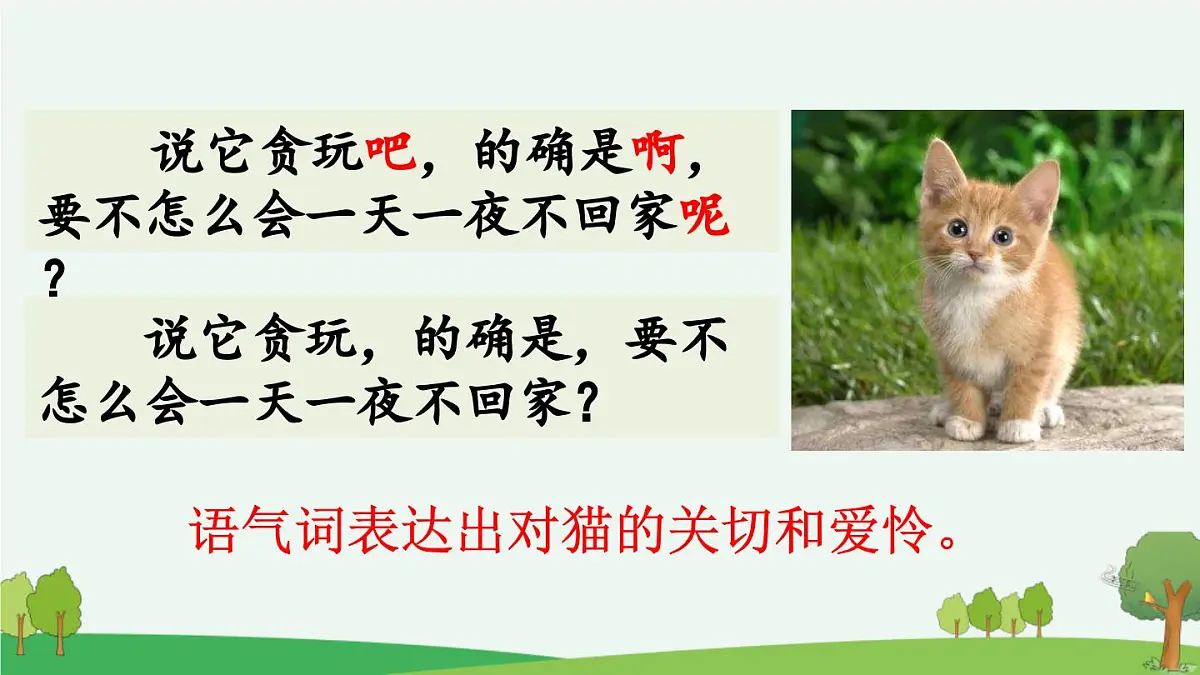 说它贪玩吧，的确是啊，要不怎么会一天一夜不回家呢？

说它贪玩，的确是，要不怎么会一天一夜不回家？

语气词表达出对猫的关切和爱怜。